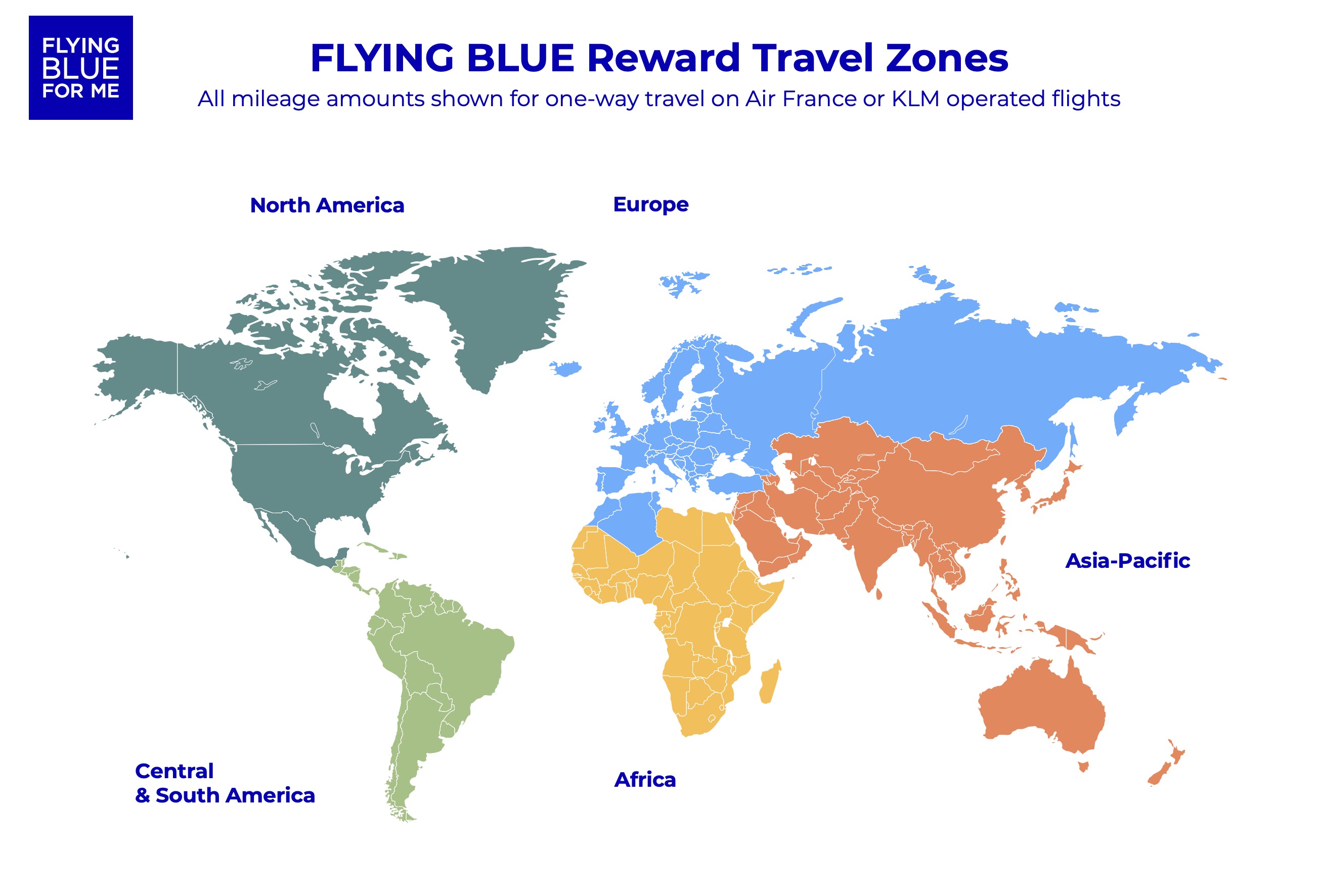 FLYING BLUE FOR ME

FLYING BLUE Reward Travel Zones

All mileage amounts shown for one-way travel on Air France or KLM operated flights

North America

Europe

Asia-Pacific

Central & South America

Africa